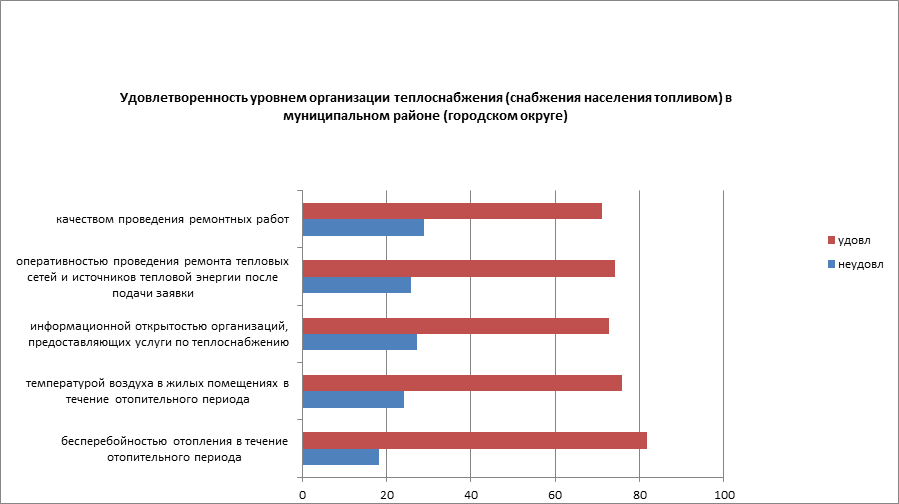 Удовлетворенность уровнем организации теплоснабжения (снабжения населения топливом) в муниципальном районе (городском округе)

качеством проведения ремонтных работ

оперативностью проведения ремонта тепловых сетей и источников тепловой энергии после подачи заявки

информационной открытостью организаций, предоставляющих услуги по теплоснабжению

температурой воздуха в жилых помещениях в течение отопительного периода

бесперебойностью отопления в течение отопительного периода

0 20 40 60 80 100

удовл
неудовл